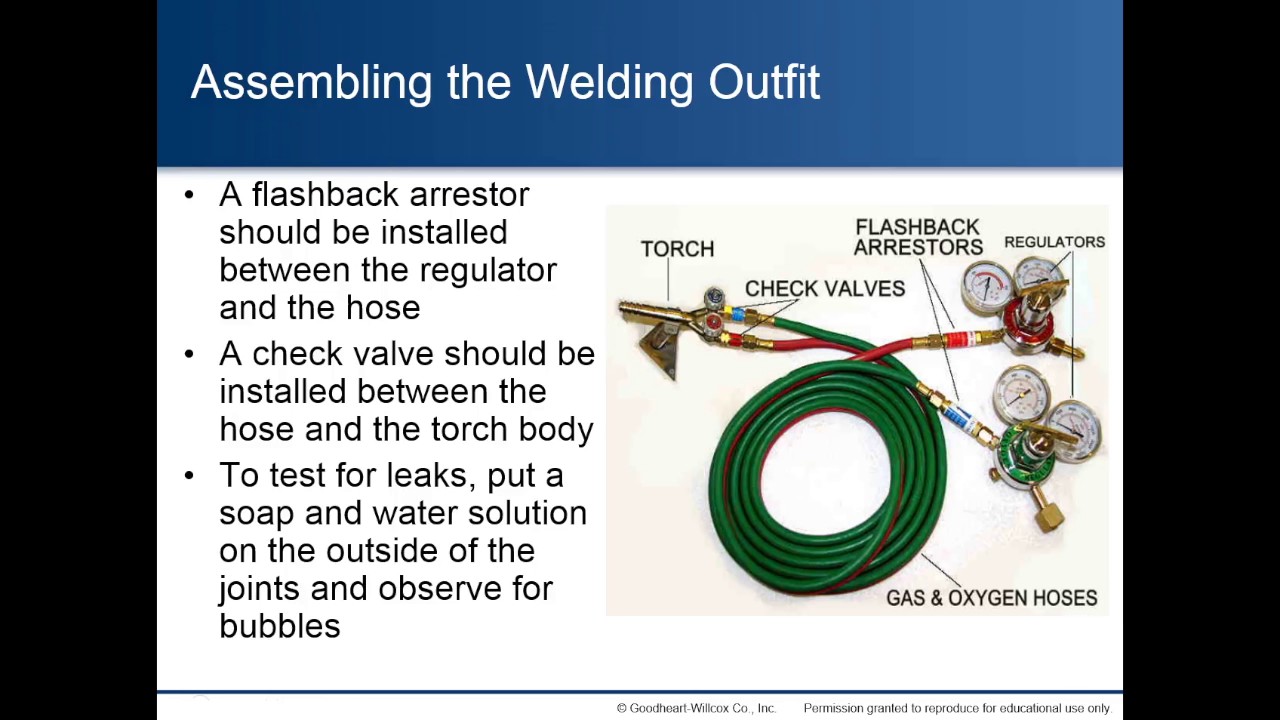 Assembling the Welding Outfit

• A flashback arrestor should be installed between the regulator and the hose
• A check valve should be installed between the hose and the torch body
• To test for leaks, put a soap and water solution on the outside of the joints and observe for bubbles

TORCH
FLASHBACK ARRESTORS
REGULATORS
CHECK VALVES
GAS & OXYGEN HOSES

© Goodheart-Willcox Co., Inc. Permission granted to reproduce for educational use only.